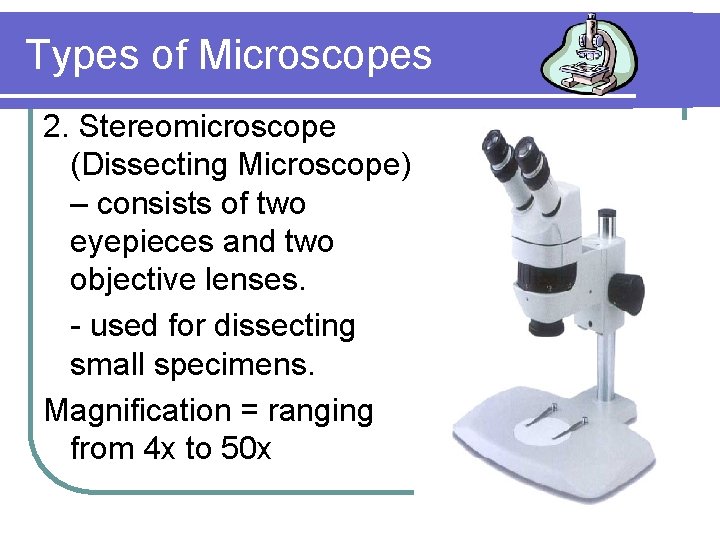 Types of Microscopes

2. Stereomicroscope (Dissecting Microscope) – consists of two eyepieces and two objective lenses.

- used for dissecting small specimens.

Magnification = ranging from 4x to 50x